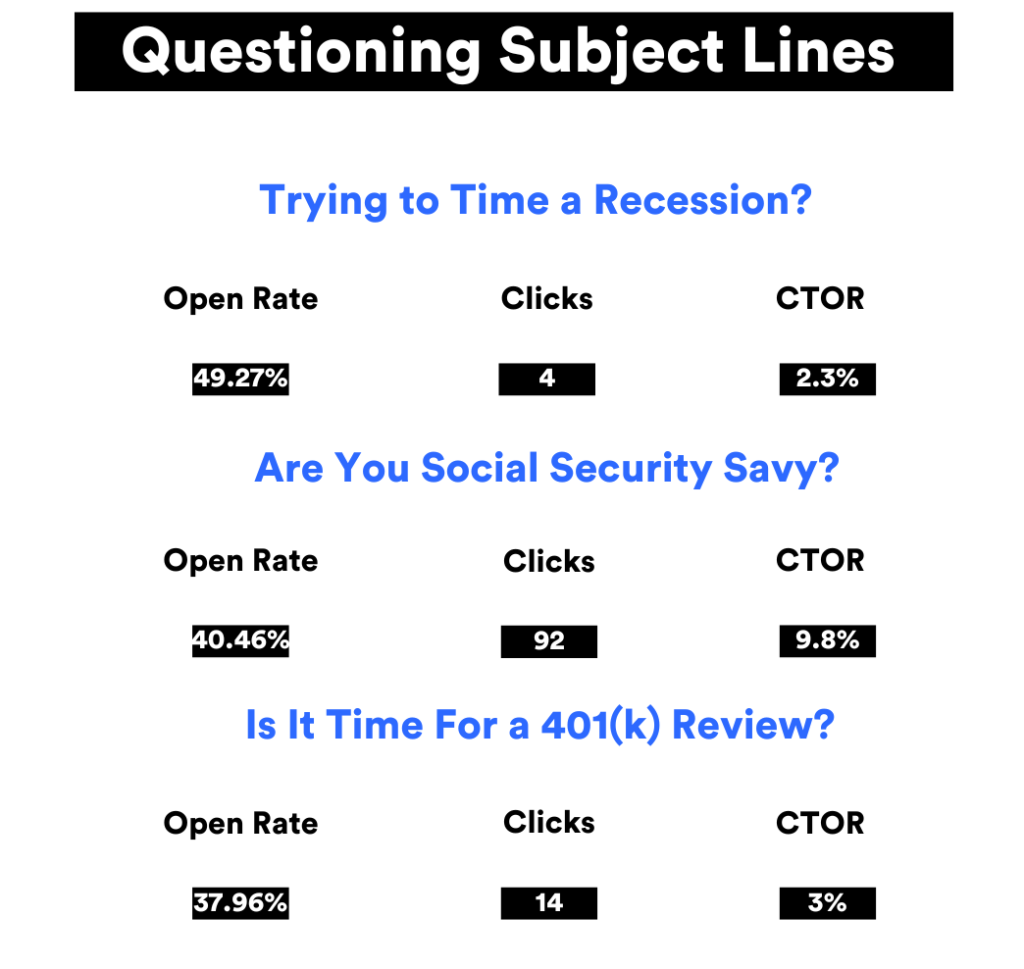 Questioning Subject Lines

Trying to Time a Recession?

| Open Rate | Clicks | CTOR |
|---|---|---|
| 49.27% | 4 | 2.3% |

Are You Social Security Savy?

| Open Rate | Clicks | CTOR |
|---|---|---|
| 40.46% | 92 | 9.8% |

Is It Time For a 401(k) Review?

| Open Rate | Clicks | CTOR |
|---|---|---|
| 37.96% | 14 | 3% |